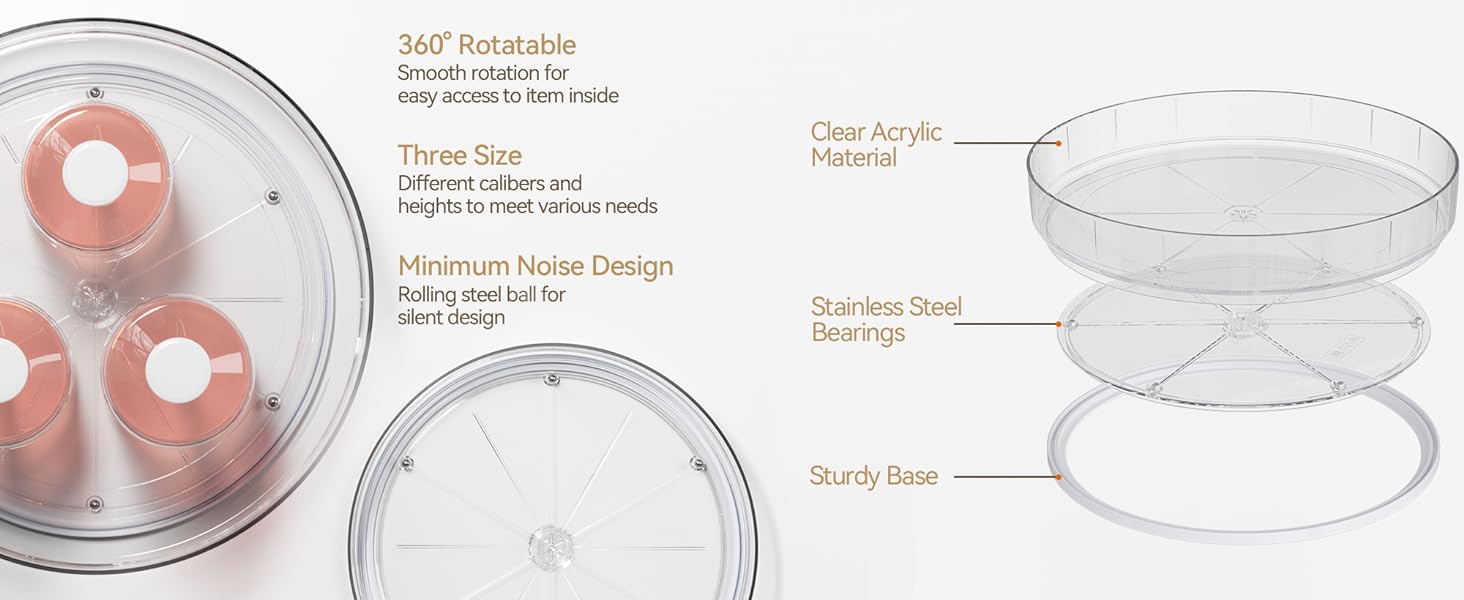 360° Rotatable
Smooth rotation for easy access to item inside

Three Size
Different calibers and heights to meet various needs

Minimum Noise Design
Rolling steel ball for silent design

Clear Acrylic Material

Stainless Steel Bearings

Sturdy Base